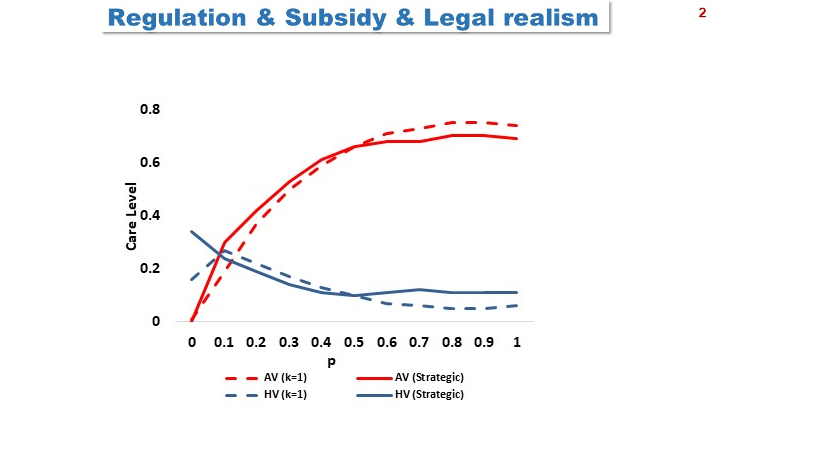 Regulation & Subsidy & Legal realism

2

Care Level

0.8
0.6
0.4
0.2
0

0 0.1 0.2 0.3 0.4 0.5 0.6 0.7 0.8 0.9 1

p

AV (k=1)
AV (Strategic)
HV (k=1)
HV (Strategic)